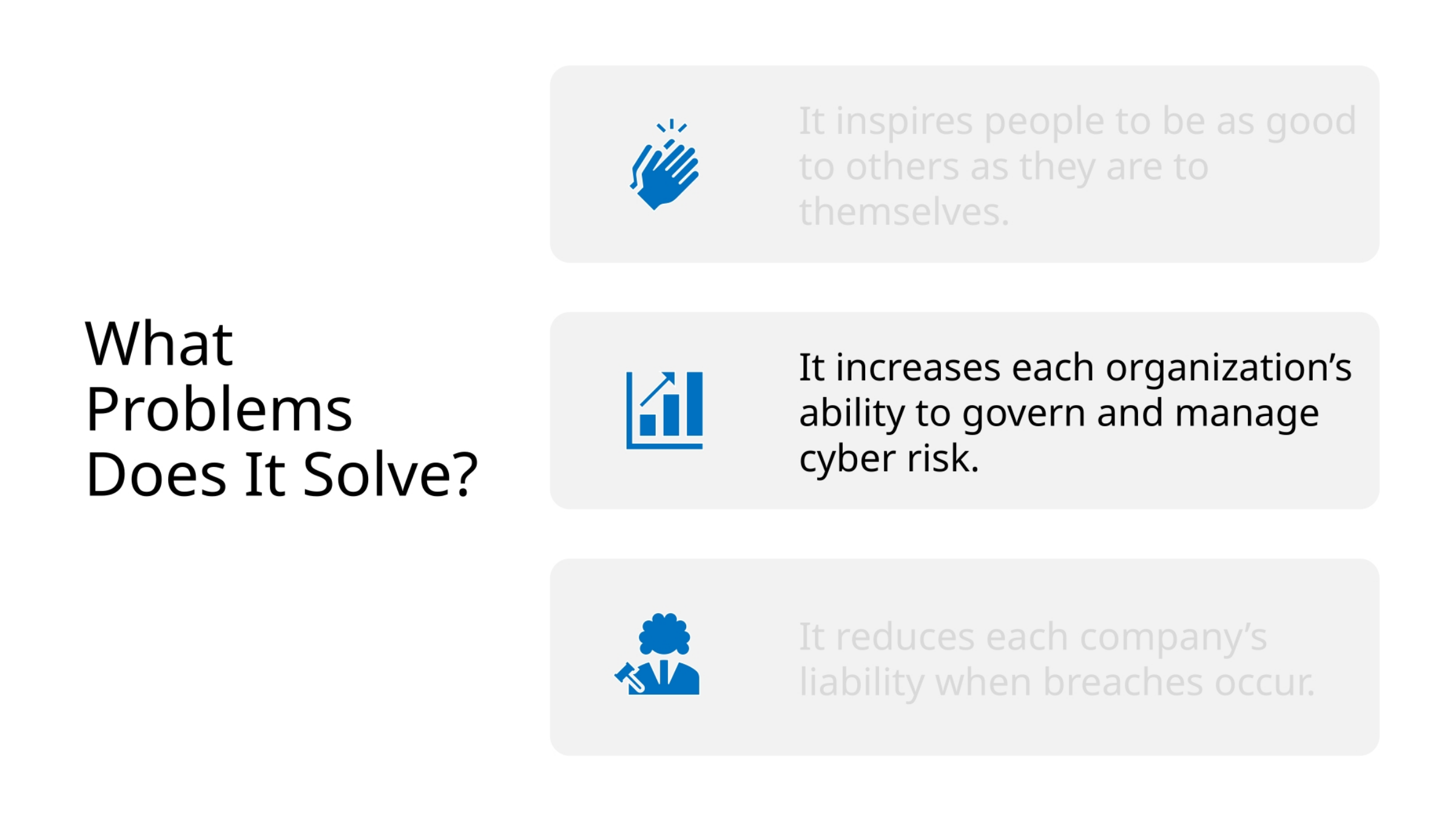 What Problems Does It Solve?

It inspires people to be as good to others as they are to themselves.

It increases each organization’s ability to govern and manage cyber risk.

It reduces each company’s liability when breaches occur.